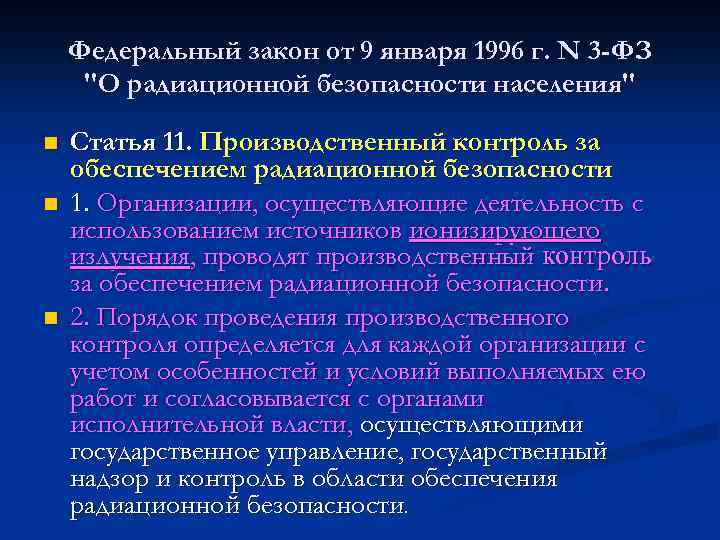 Федеральный закон от 9 января 1996 г. N 3-ФЗ "О радиационной безопасности населения"

Статья 11. Производственный контроль за обеспечением радиационной безопасности

1. Организации, осуществляющие деятельность с использованием источников ионизирующего излучения, проводят производственный контроль за обеспечением радиационной безопасности.

2. Порядок проведения производственного контроля определяется для каждой организации с учетом особенностей и условий выполняемых ею работ и согласовывается с органами исполнительной власти, осуществляющими государственное управление, государственный надзор и контроль в области обеспечения радиационной безопасности.